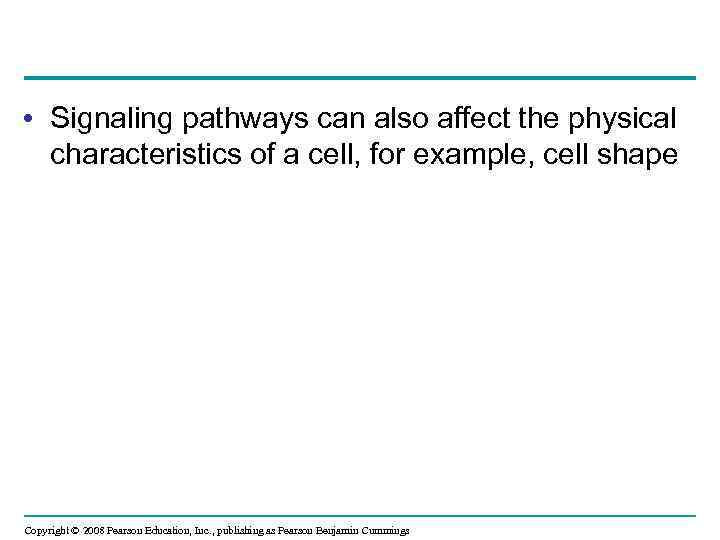 • Signaling pathways can also affect the physical characteristics of a cell, for example, cell shape

Copyright © 2008 Pearson Education, Inc., publishing as Pearson Benjamin Cummings